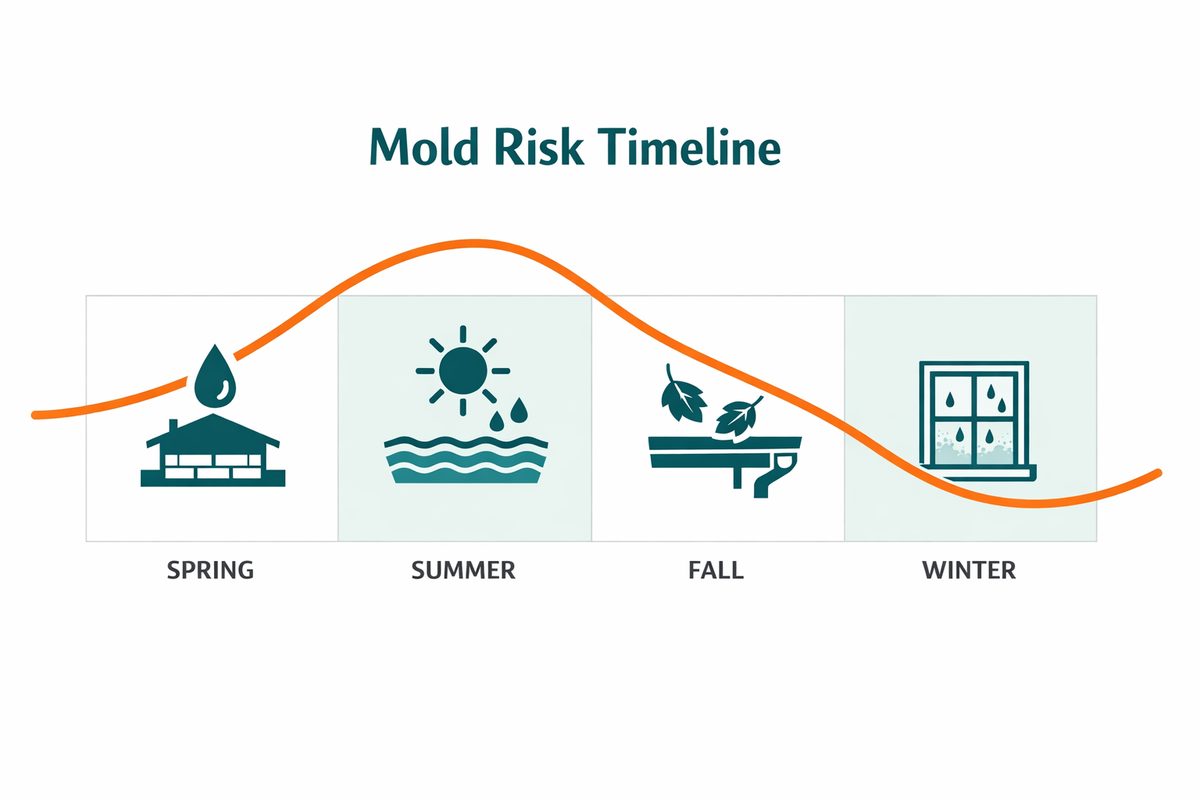 Mold Risk Timeline

SPRING

SUMMER

FALL

WINTER